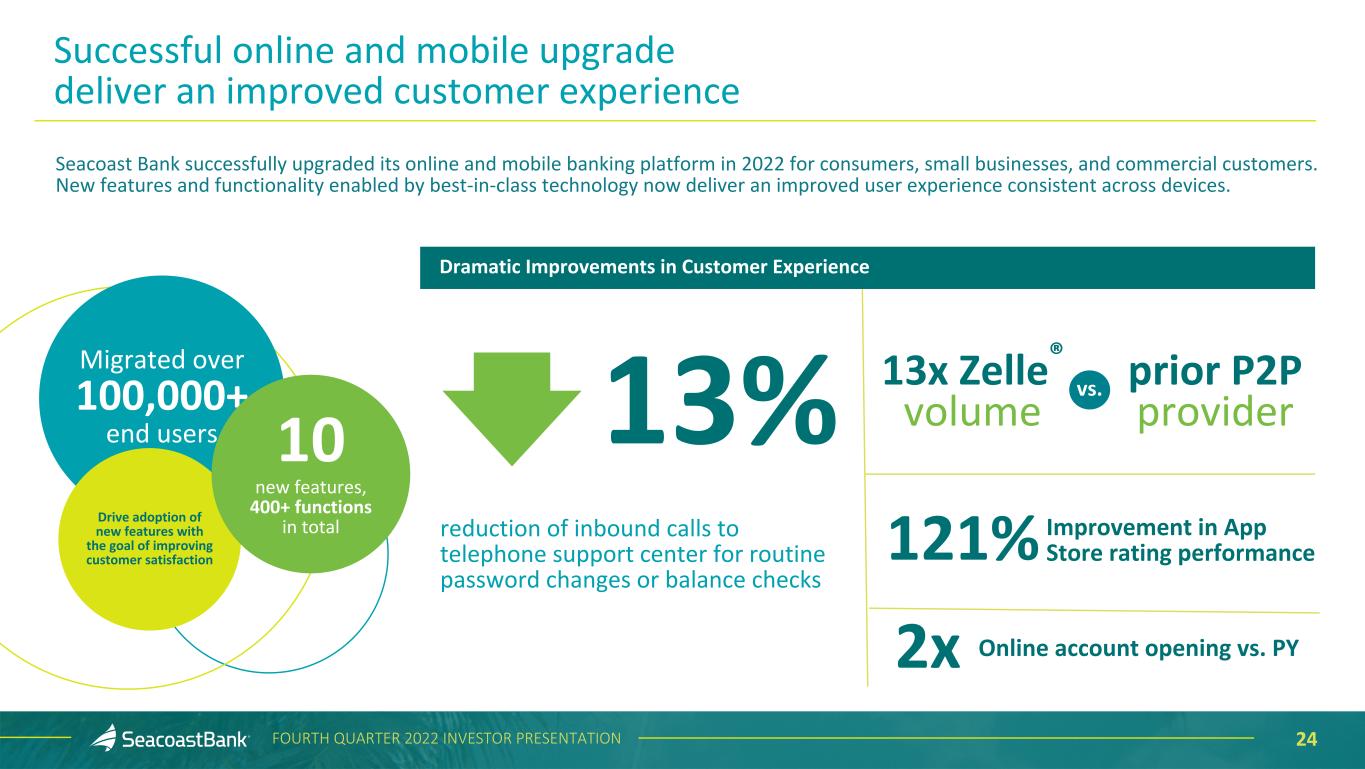 Successful online and mobile upgrade deliver an improved customer experience

Seacoast Bank successfully upgraded its online and mobile banking platform in 2022 for consumers, small businesses, and commercial customers. New features and functionality enabled by best-in-class technology now deliver an improved user experience consistent across devices.

Migrated over 100,000+ end users

10 new features, 400+ functions in total

Drive adoption of new features with the goal of improving customer satisfaction

Dramatic Improvements in Customer Experience

13%

reduction of inbound calls to telephone support center for routine password changes or balance checks

13x Zelle® volume vs. prior P2P provider

121% Improvement in App Store rating performance

2x Online account opening vs. PY

SeacoastBank FOURTH QUARTER 2022 INVESTOR PRESENTATION 24